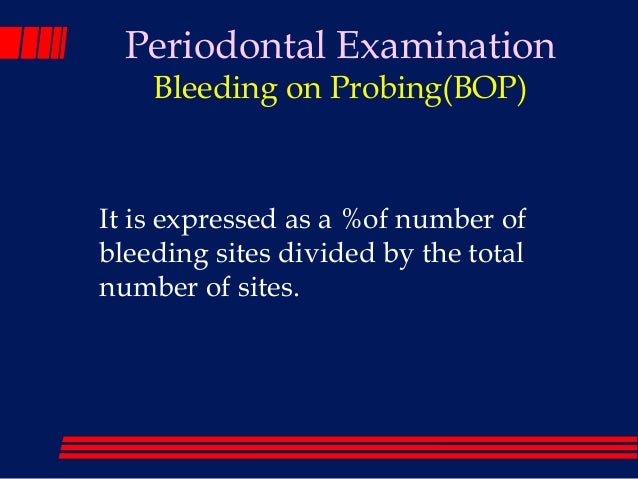 Periodontal Examination
Bleeding on Probing(BOP)

It is expressed as a %of number of bleeding sites divided by the total number of sites.